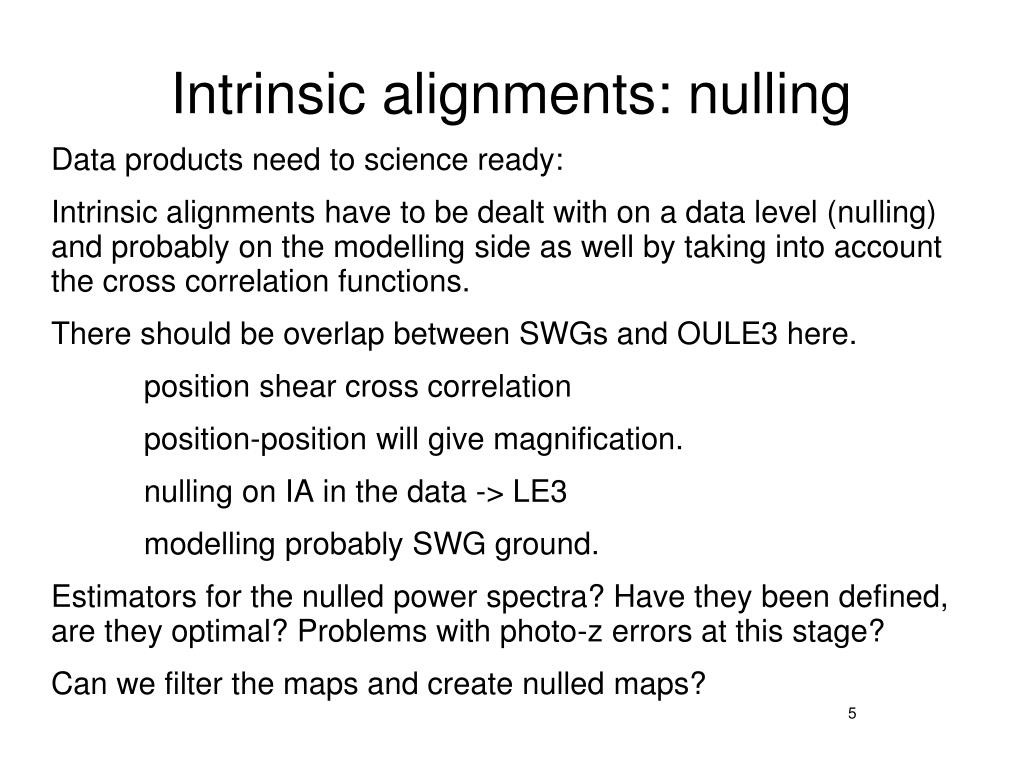 Intrinsic alignments: nulling

Data products need to science ready:

Intrinsic alignments have to be dealt with on a data level (nulling) and probably on the modelling side as well by taking into account the cross correlation functions.

There should be overlap between SWGs and OULE3 here.

position shear cross correlation

position-position will give magnification.

nulling on IA in the data -> LE3

modelling probably SWG ground.

Estimators for the nulled power spectra? Have they been defined, are they optimal? Problems with photo-z errors at this stage?

Can we filter the maps and create nulled maps?

5